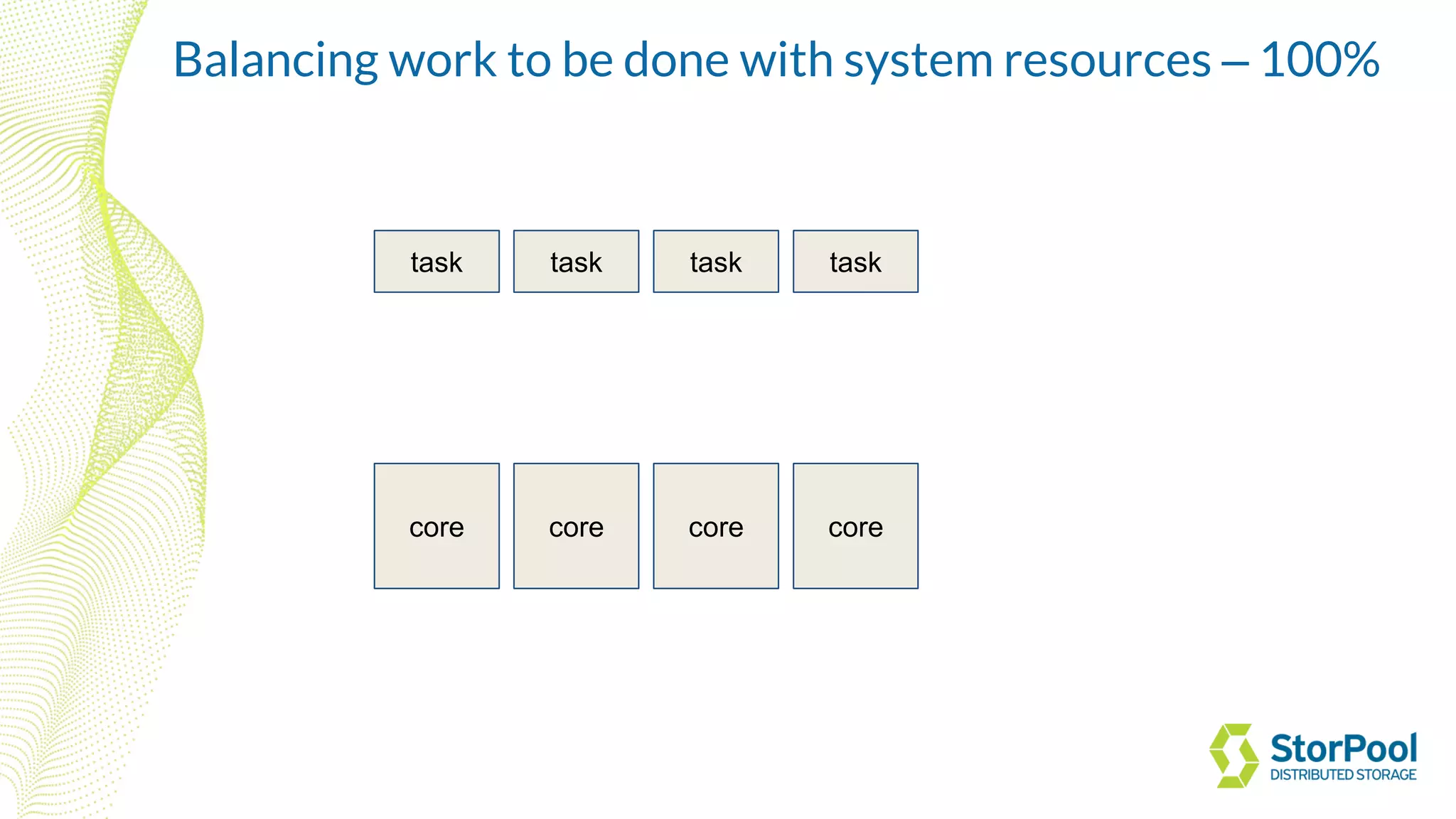 Balancing work to be done with system resources – 100%

task task task task

core core core core

StorPool
DISTRIBUTED STORAGE